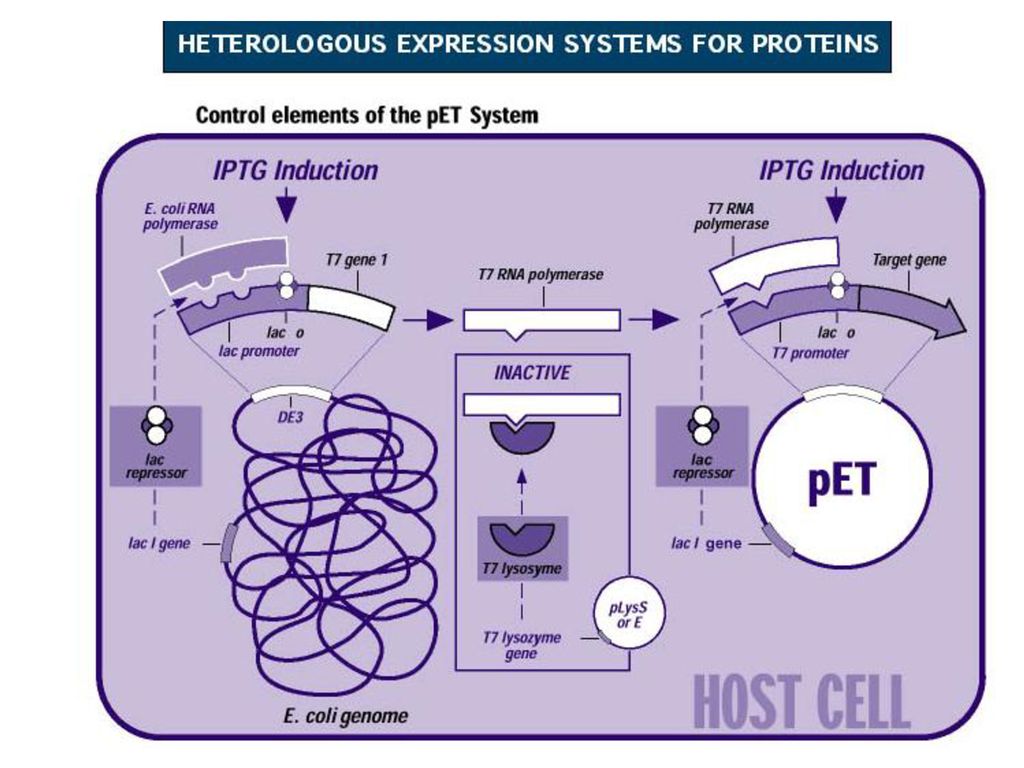 HETEROLOGOUS EXPRESSION SYSTEMS FOR PROTEINS

Control elements of the pET System

IPTG Induction

E. coli RNA polymerase

T7 gene 1

lac o

lac promoter

DE3

lac repressor

lac I gene

E. coli genome

T7 RNA polymerase

INACTIVE

T7 lysosyme

T7 lysozyme gene

pLysS or E

IPTG Induction

T7 RNA polymerase

Target gene

lac o

T7 promoter

lac repressor

lac I gene

pET

HOST CELL